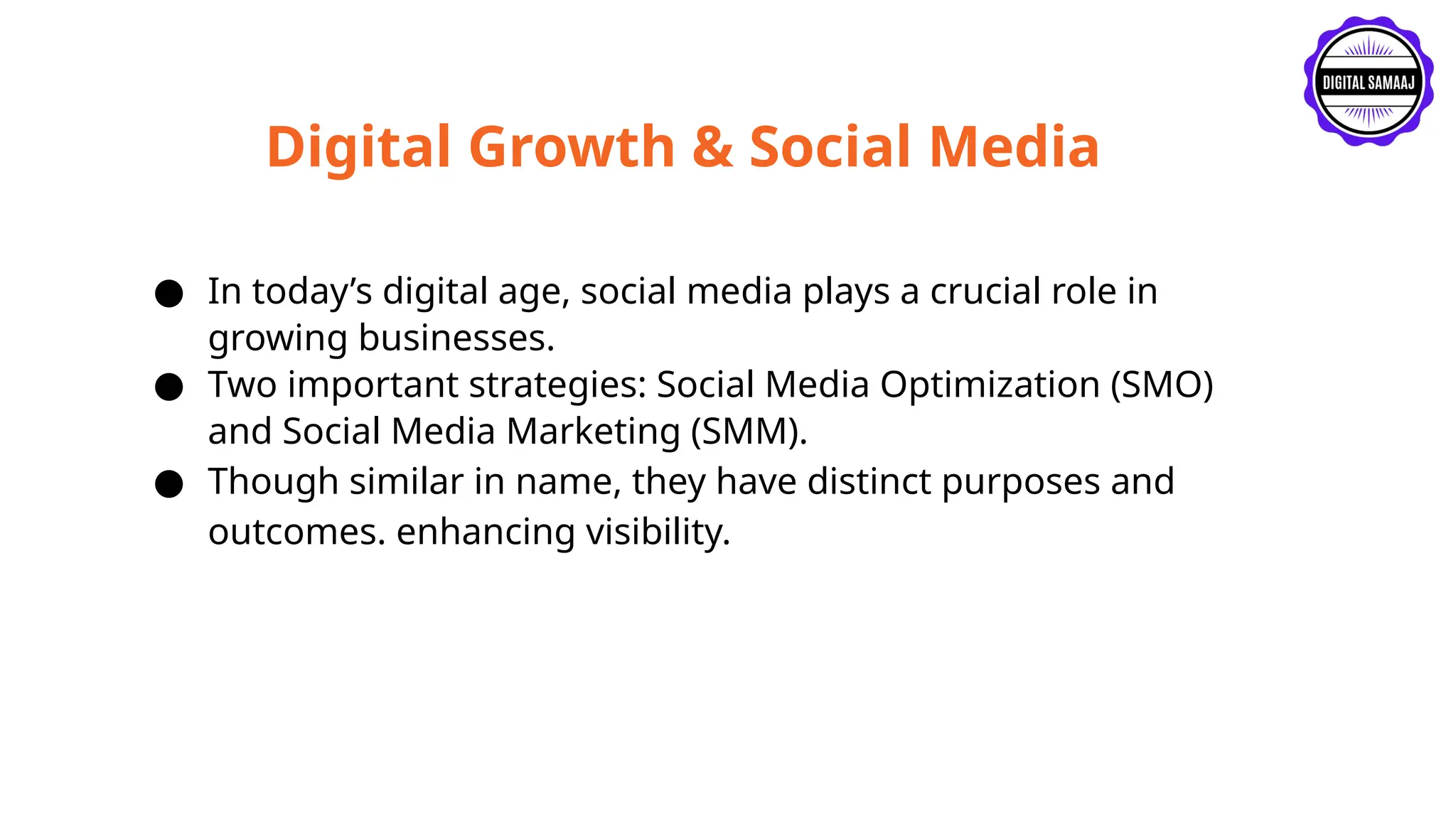 DIGITAL SAMAAJ

Digital Growth & Social Media

● In today’s digital age, social media plays a crucial role in growing businesses.
● Two important strategies: Social Media Optimization (SMO) and Social Media Marketing (SMM).
● Though similar in name, they have distinct purposes and outcomes. enhancing visibility.